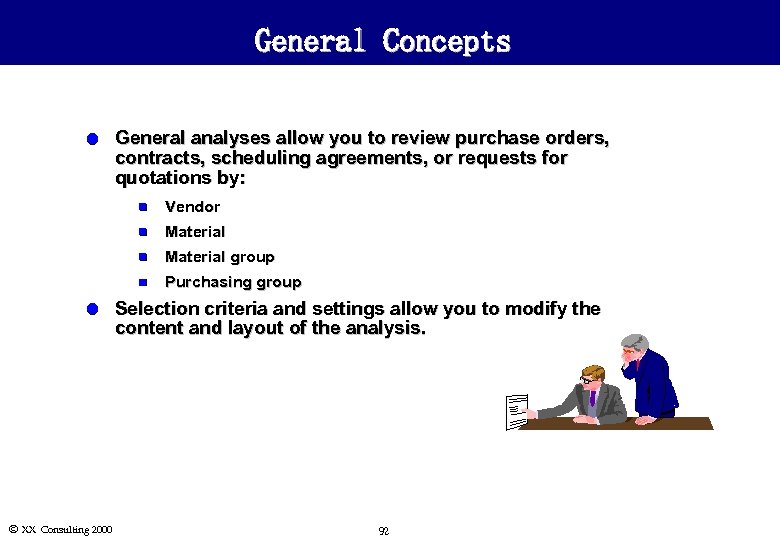 General Concepts

General analyses allow you to review purchase orders, contracts, scheduling agreements, or requests for quotations by:

Vendor

Material

Material group

Purchasing group

Selection criteria and settings allow you to modify the content and layout of the analysis.

© XX Consulting 2000

92